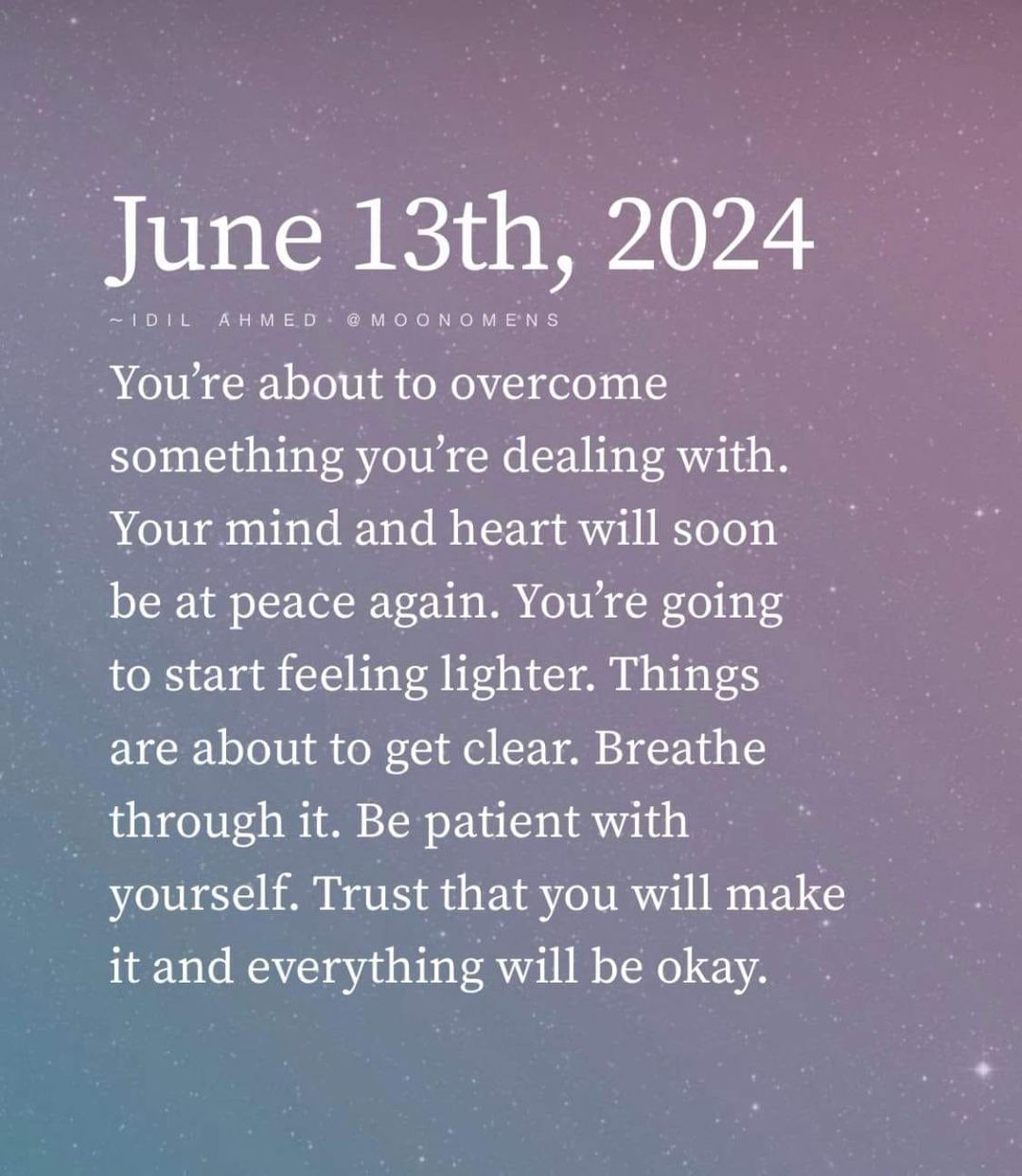 June 13th, 2024

~IDIL AHMED @MOONOMENS

You're about to overcome something you're dealing with. Your mind and heart will soon be at peace again. You're going to start feeling lighter. Things are about to get clear. Breathe through it. Be patient with yourself. Trust that you will make it and everything will be okay.